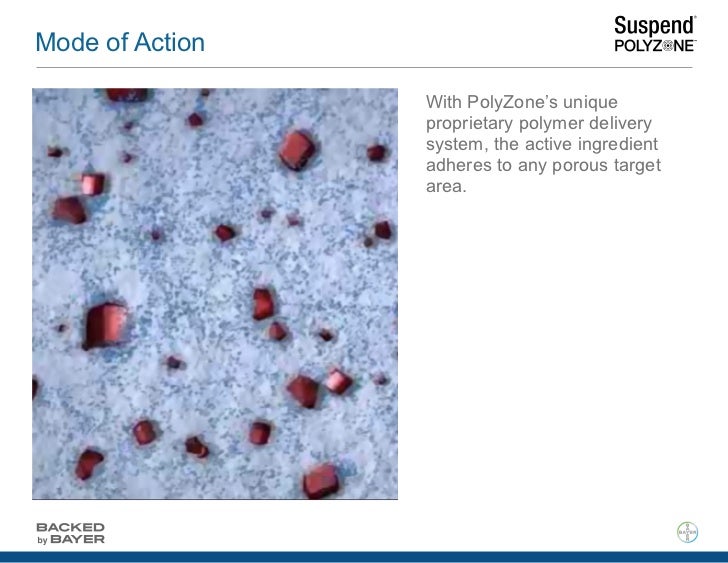 Mode of Action

Suspend®
POLYZONE™

With PolyZone's unique proprietary polymer delivery system, the active ingredient adheres to any porous target area.

BACKED by BAYER

BAYER